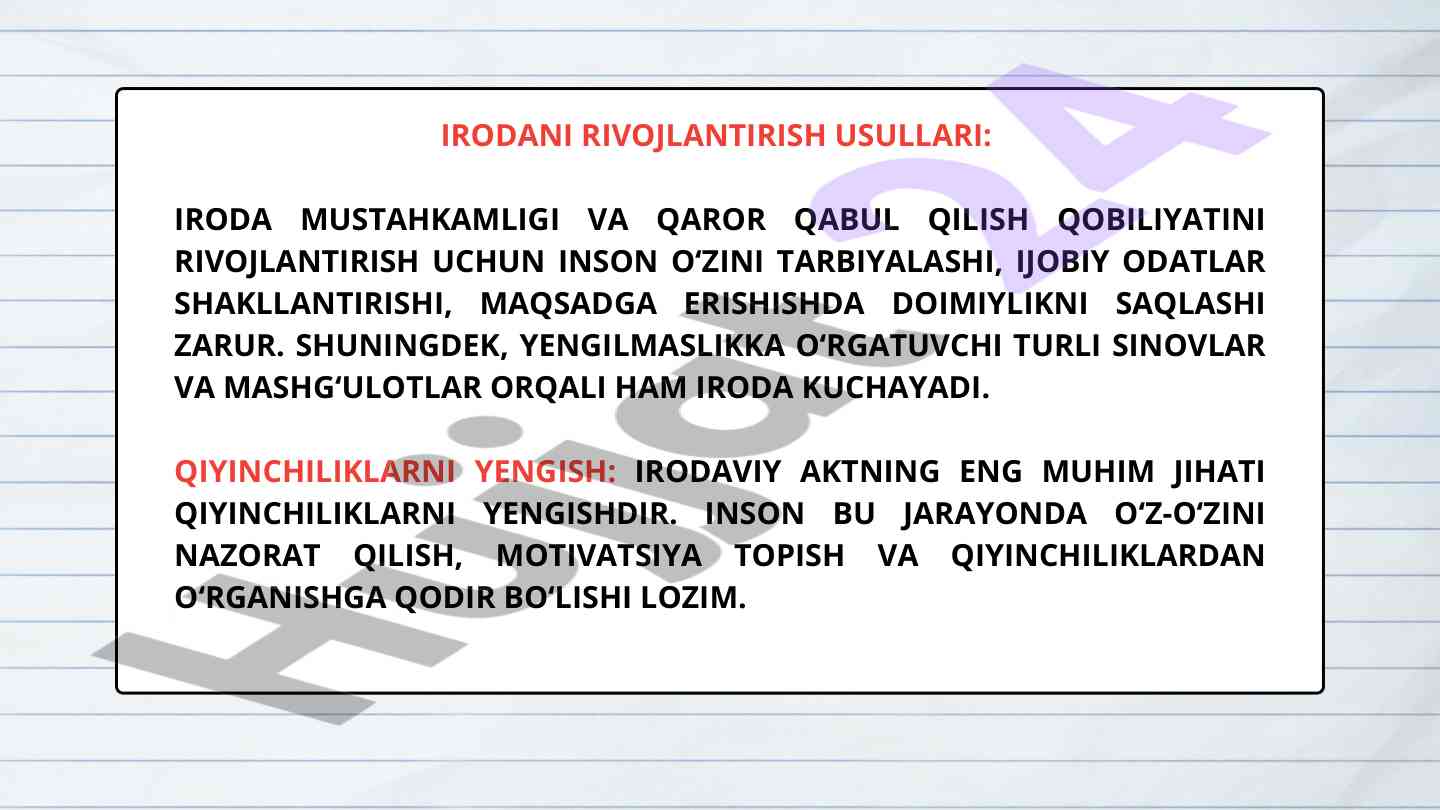 IRODANI RIVOJLANTIRISH USULLARI:

IRODA MUSTAHKAMLIGI VA QAROR QABUL QILISH QOBILIYATINI RIVOJLANTIRISH UCHUN INSON O‘ZINI TARBIYALASHI, IJOBIY ODATLAR SHAKLLANTIRISHI, MAQSADGA ERISHISHDA DOIMIYLIKNI SAQLASHI ZARUR. SHUNINGDEK, YENGILMASLIKKA O‘RGATUVCHI TURLI SINOVLAR VA MASHG‘ULOTLAR ORQALI HAM IRODA KUCHAYADI.

QIYINCHILIKLARNI YENGISH: IRODAVIY AKTNING ENG MUHIM JIHATI QIYINCHILIKLARNI YENGISHDIR. INSON BU JARAYONDA O‘Z-O‘ZINI NAZORAT QILISH, MOTIVATSIYA TOPISH VA QIYINCHILIKLARDAN O‘RGANISHGA QODIR BO‘LISHI LOZIM.

Hujjat24